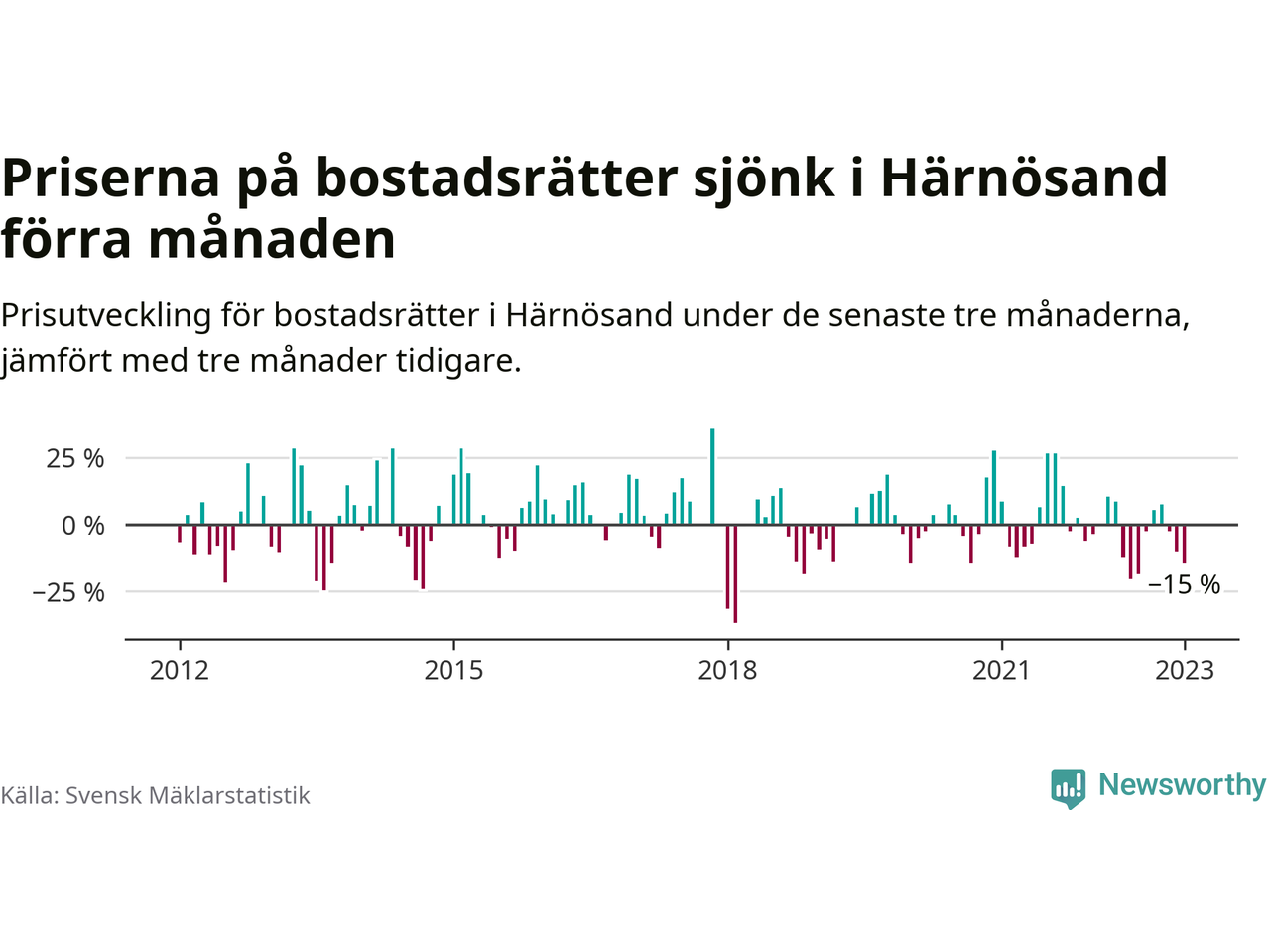 Priserna på bostadsrätter sjönk i Härnösand förra månaden

Prisutveckling för bostadsrätter i Härnösand under de senaste tre månaderna, jämfört med tre månader tidigare.

25 %
0 %
−25 %
−15 %
2012
2015
2018
2021
2023

Källa: Svensk Mäklarstatistik

Newsworthy